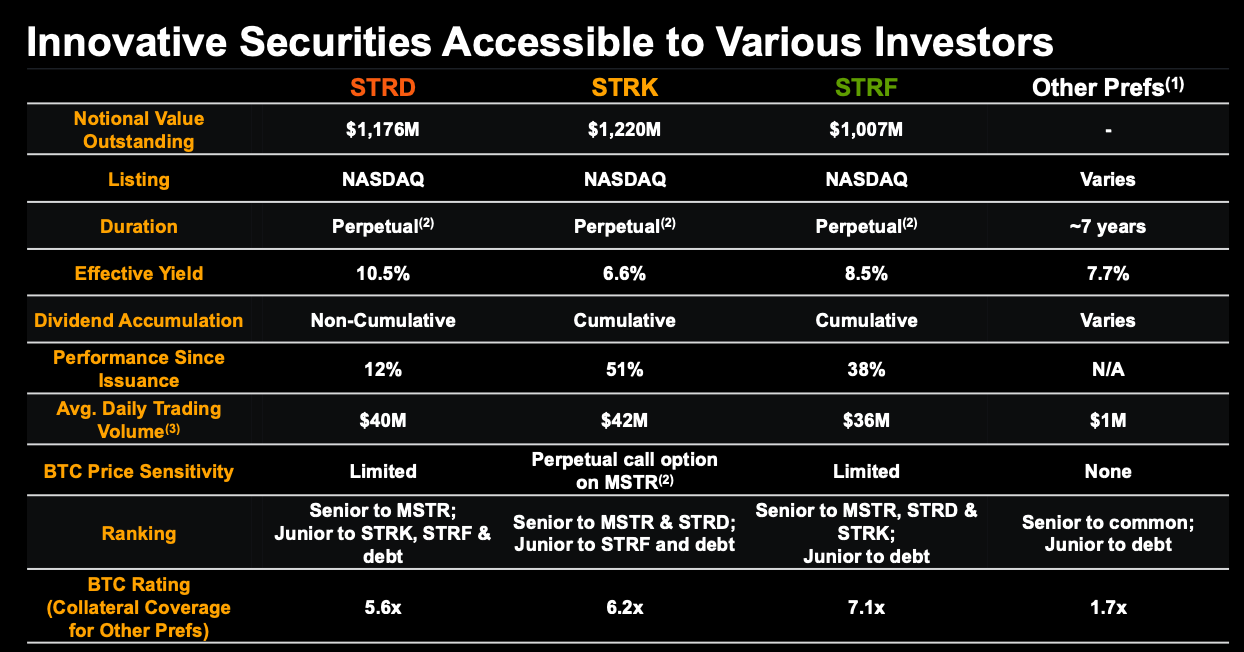 Innovative Securities Accessible to Various Investors

| | STRD | STRK | STRF | Other Prefs$^{(1)}$ |
|---|---|---|---|---|
| Notional Value Outstanding | \$1,176M | \$1,220M | \$1,007M | - |
| Listing | NASDAQ | NASDAQ | NASDAQ | Varies |
| Duration | Perpetual$^{(2)}$ | Perpetual$^{(2)}$ | Perpetual$^{(2)}$ | ~7 years |
| Effective Yield | 10.5% | 6.6% | 8.5% | 7.7% |
| Dividend Accumulation | Non-Cumulative | Cumulative | Cumulative | Varies |
| Performance Since Issuance | 12% | 51% | 38% | N/A |
| Avg. Daily Trading Volume$^{(3)}$ | \$40M | \$42M | \$36M | \$1M |
| BTC Price Sensitivity | Limited | Perpetual call option on MSTR$^{(2)}$ | Limited | None |
| Ranking | Senior to MSTR; Junior to STRK, STRF & debt | Senior to MSTR & STRD; Junior to STRF and debt | Senior to MSTR, STRD & STRK; Junior to debt | Senior to common; Junior to debt |
| BTC Rating (Collateral Coverage for Other Prefs) | 5.6x | 6.2x | 7.1x | 1.7x |